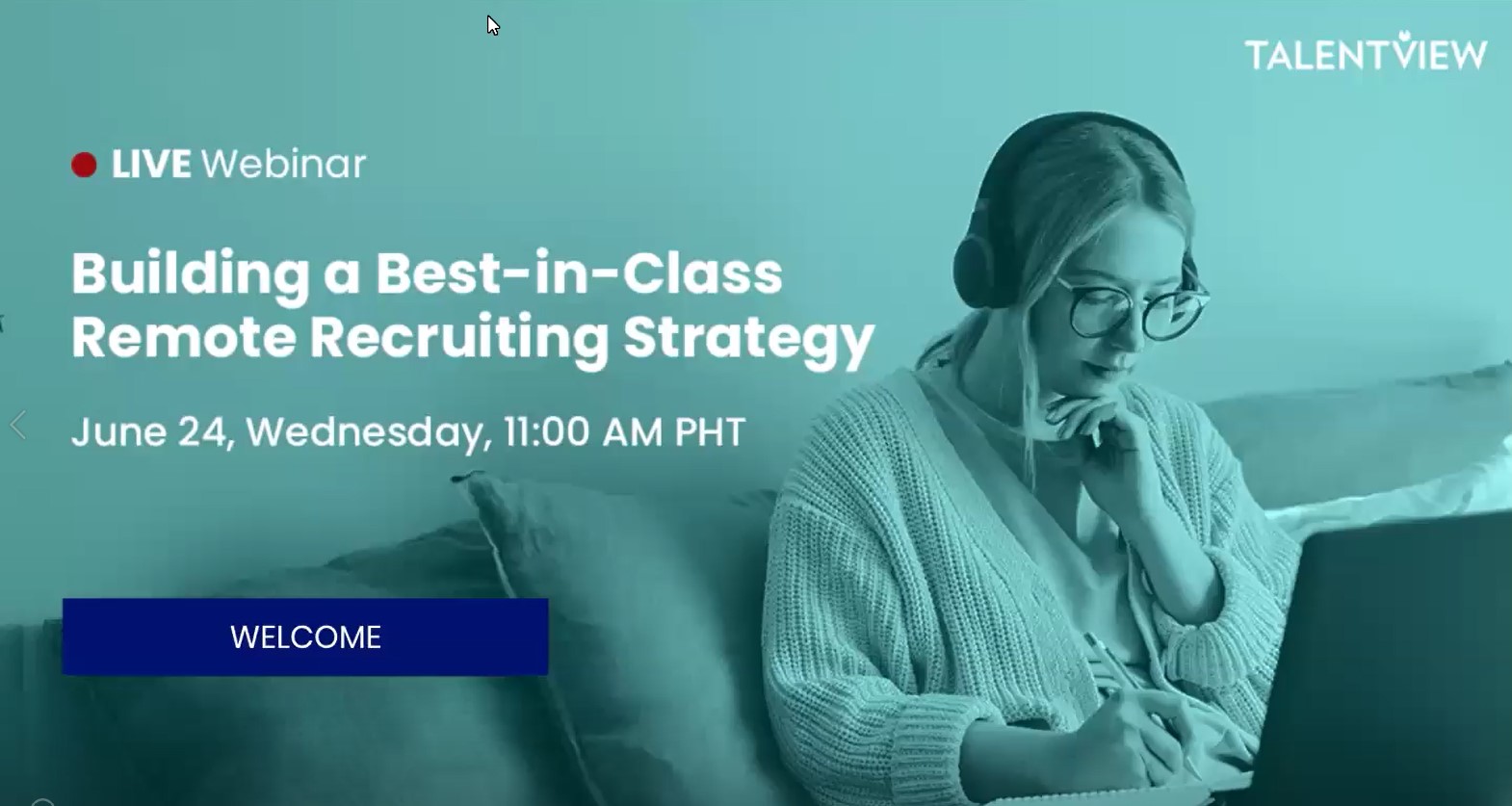 TALENTVIEW

LIVE Webinar

Building a Best-in-Class Remote Recruiting Strategy

June 24, Wednesday, 11:00 AM PHT

WELCOME